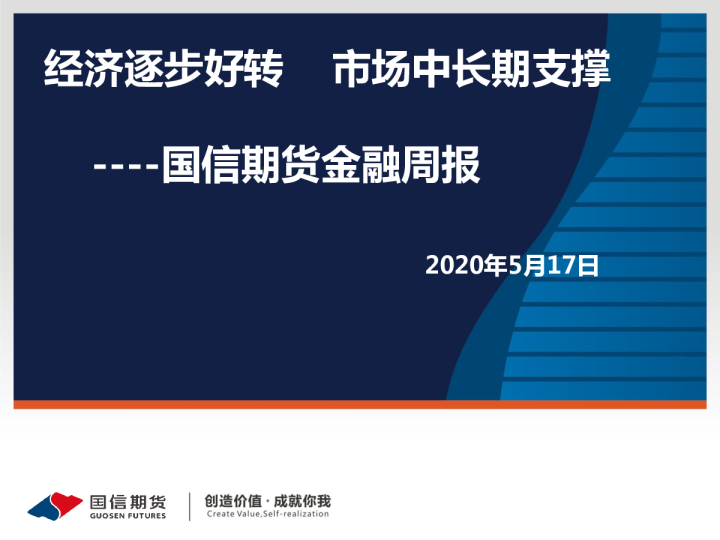 经济逐步好转　市场中长期支撑

----国信期货金融周报

2020年5月17日

国信期货
GUOSEN FUTURES

创造价值 · 成就你我
Create Value,Self-realization